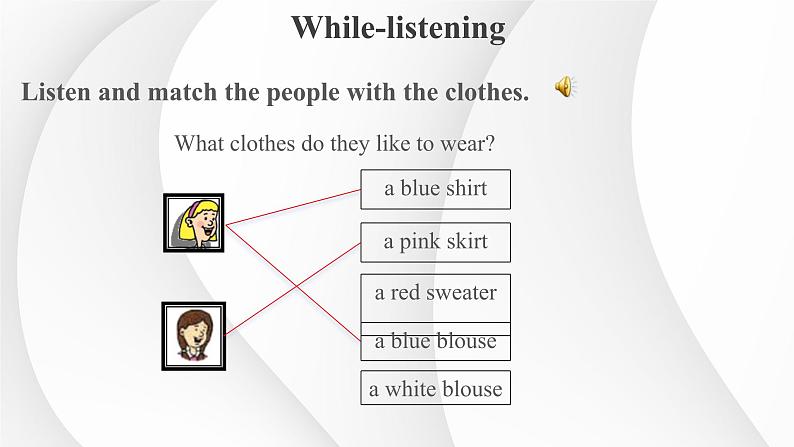 While-listening

Listen and match the people with the clothes.

What clothes do they like to wear?

a blue shirt

a pink skirt

a red sweater

a blue blouse

a white blouse